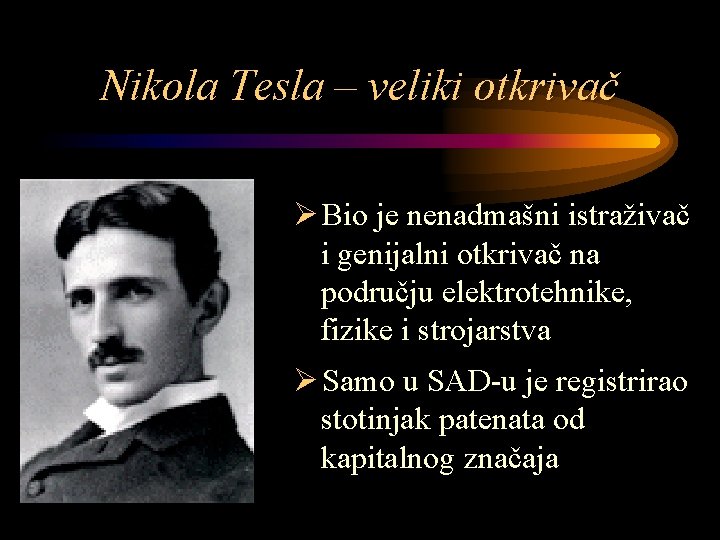 Nikola Tesla – veliki otkrivač

➢ Bio je nenadmašni istraživač i genijalni otkrivač na području elektrotehnike, fizike i strojarstva

➢ Samo u SAD-u je registrirao stotinjak patenata od kapitalnog značaja